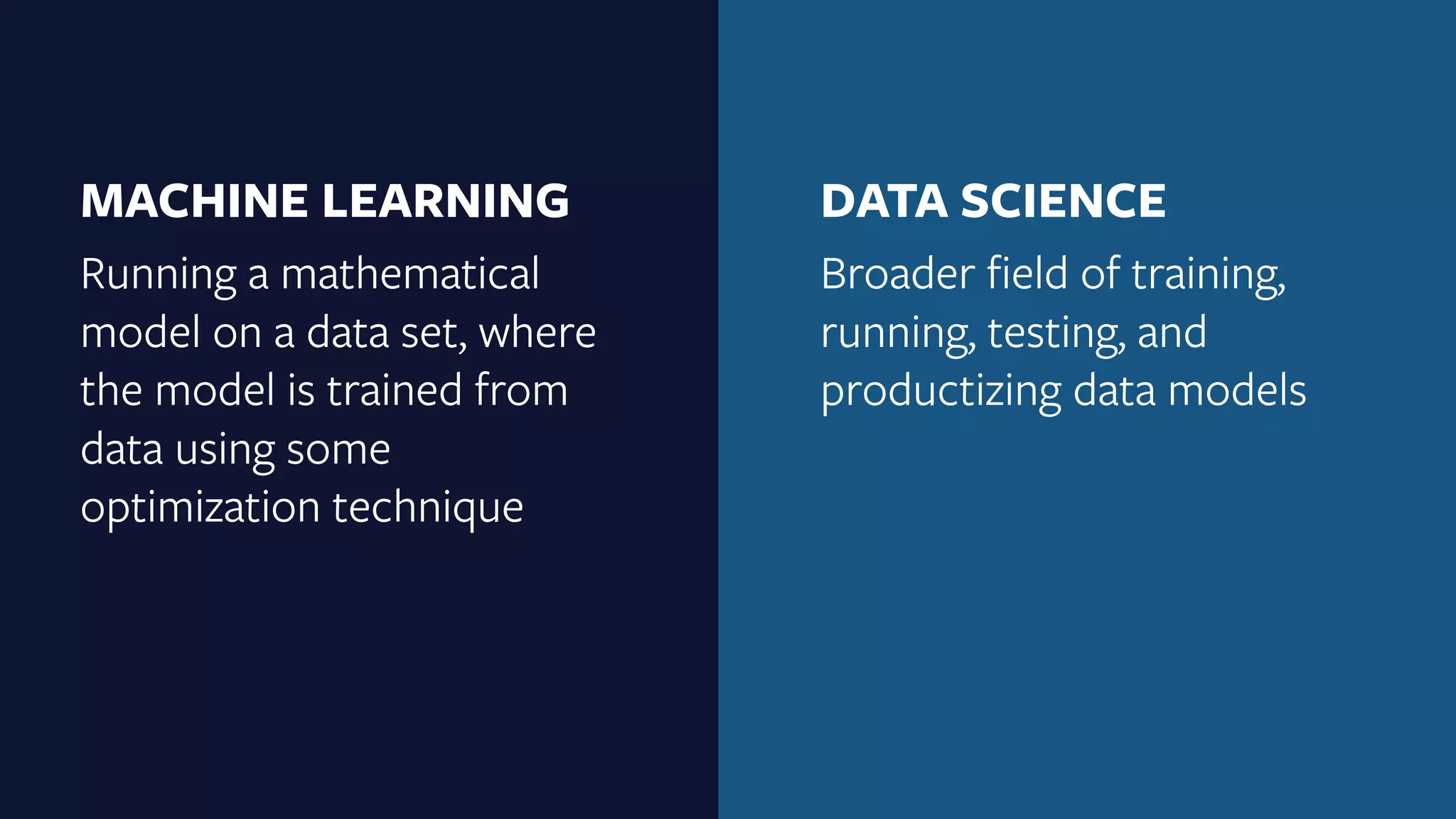 MACHINE LEARNING

Running a mathematical model on a data set, where the model is trained from data using some optimization technique

DATA SCIENCE

Broader field of training, running, testing, and productizing data models